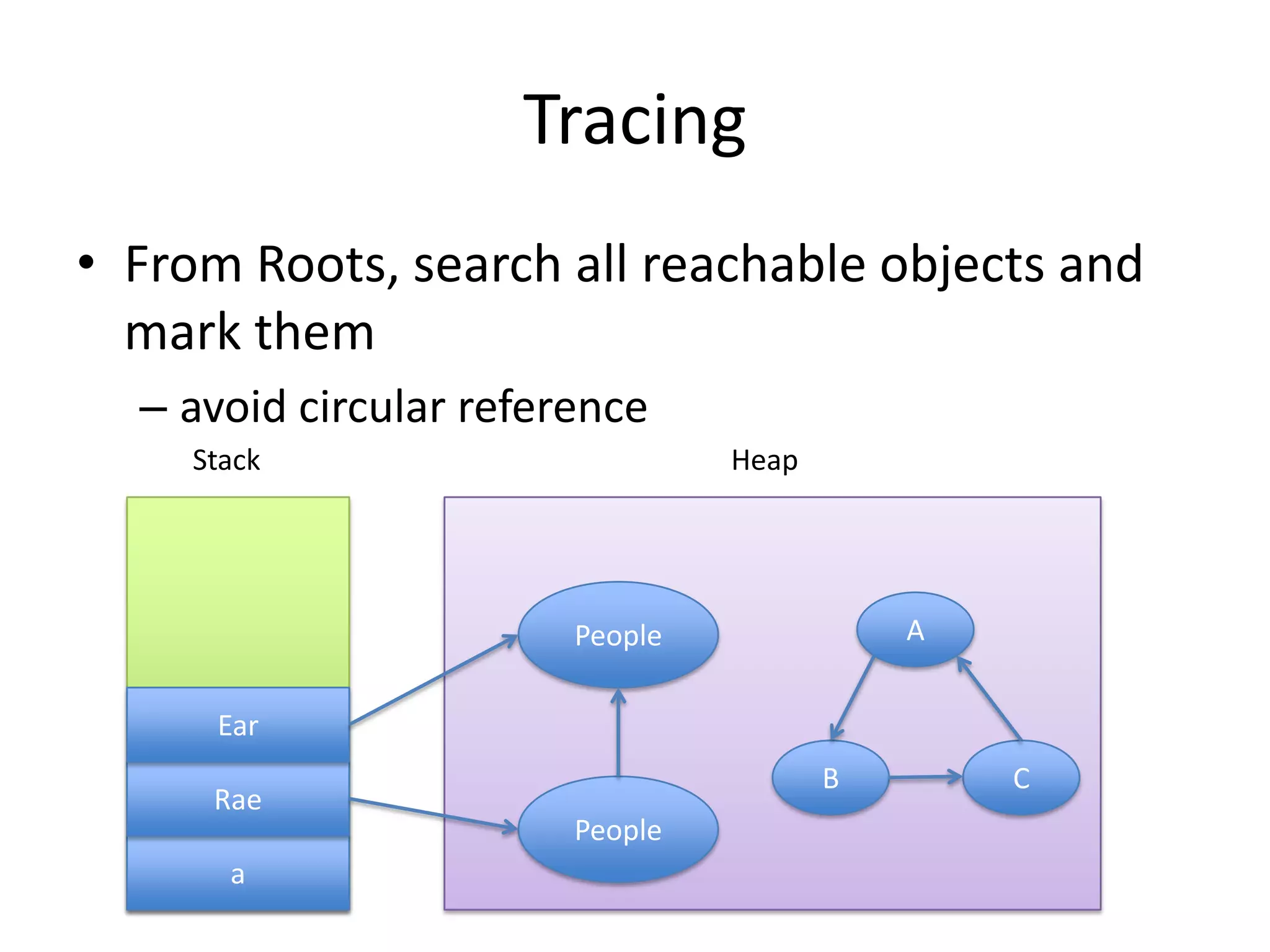 Tracing

• From Roots, search all reachable objects and mark them
– avoid circular reference

Stack

Heap

Ear
Rae
a

People
People

A
B
C